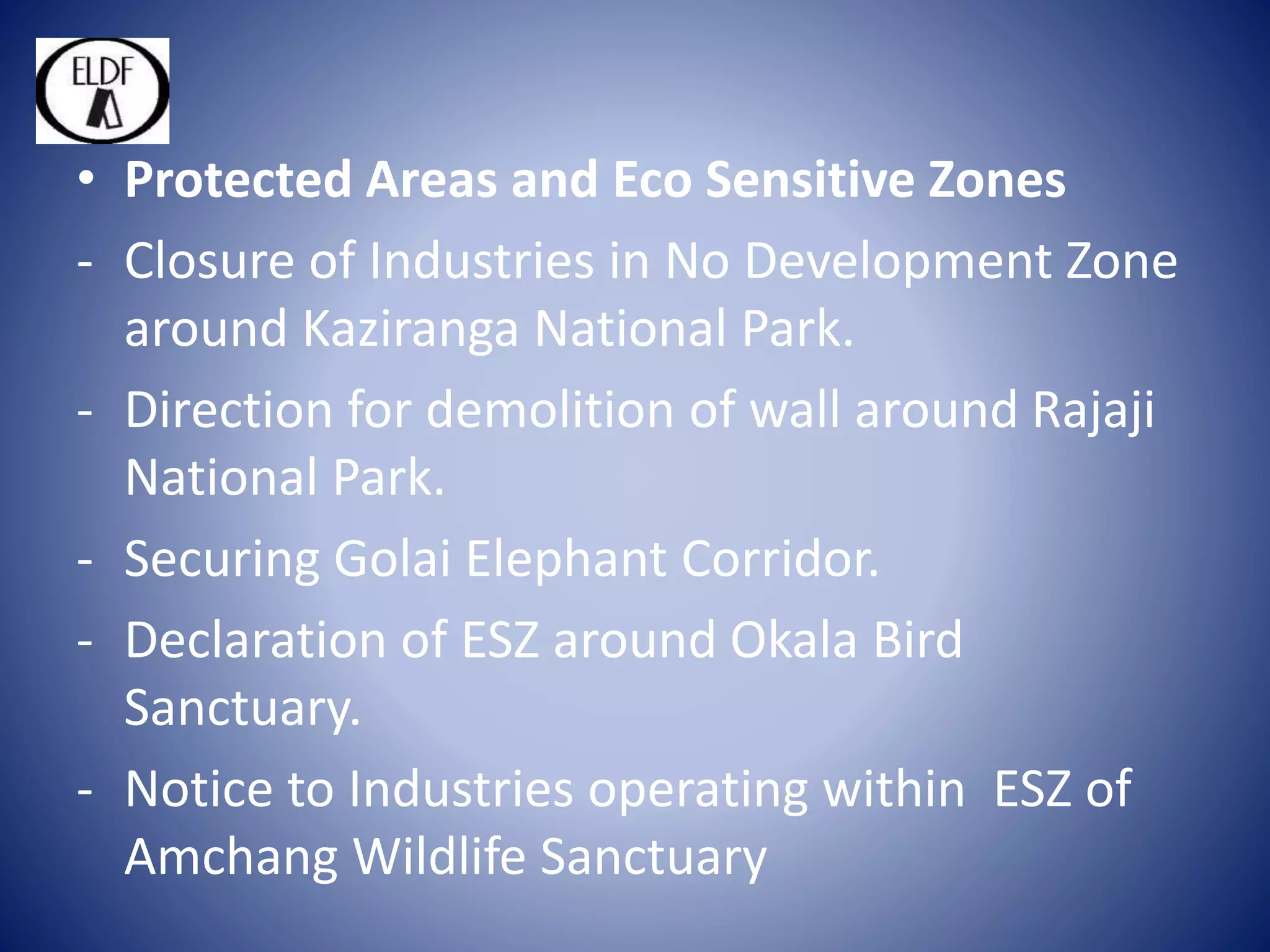 ELDF

• **Protected Areas and Eco Sensitive Zones**

- Closure of Industries in No Development Zone around Kaziranga National Park.

- Direction for demolition of wall around Rajaji National Park.

- Securing Golai Elephant Corridor.

- Declaration of ESZ around Okala Bird Sanctuary.

- Notice to Industries operating within ESZ of Amchang Wildlife Sanctuary